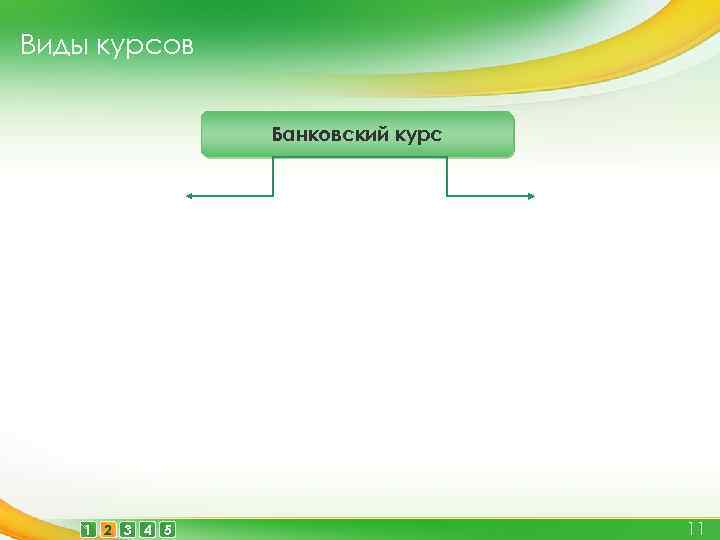 Виды курсов

Банковский курс

1 2 3 4 5

11